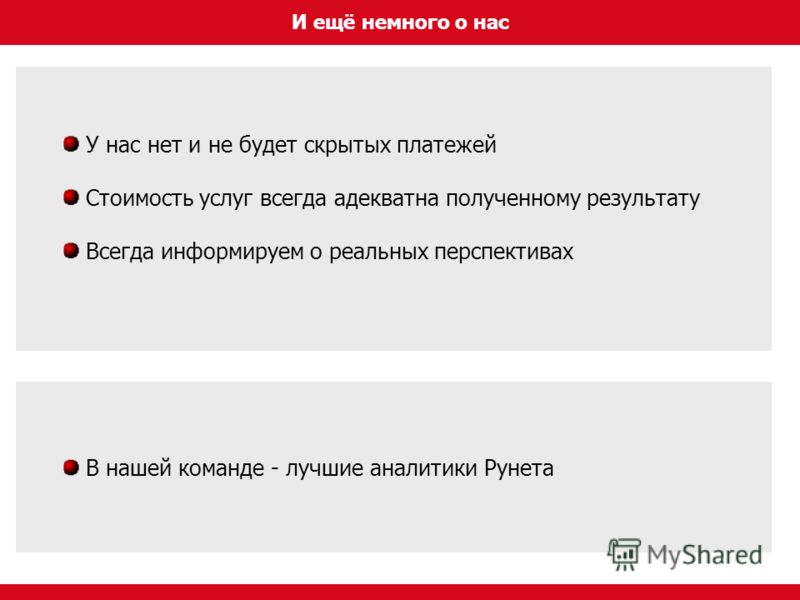 И ещё немного о нас

У нас нет и не будет скрытых платежей

Стоимость услуг всегда адекватна полученному результату

Всегда информируем о реальных перспективах

В нашей команде - лучшие аналитики Рунета

MyShared